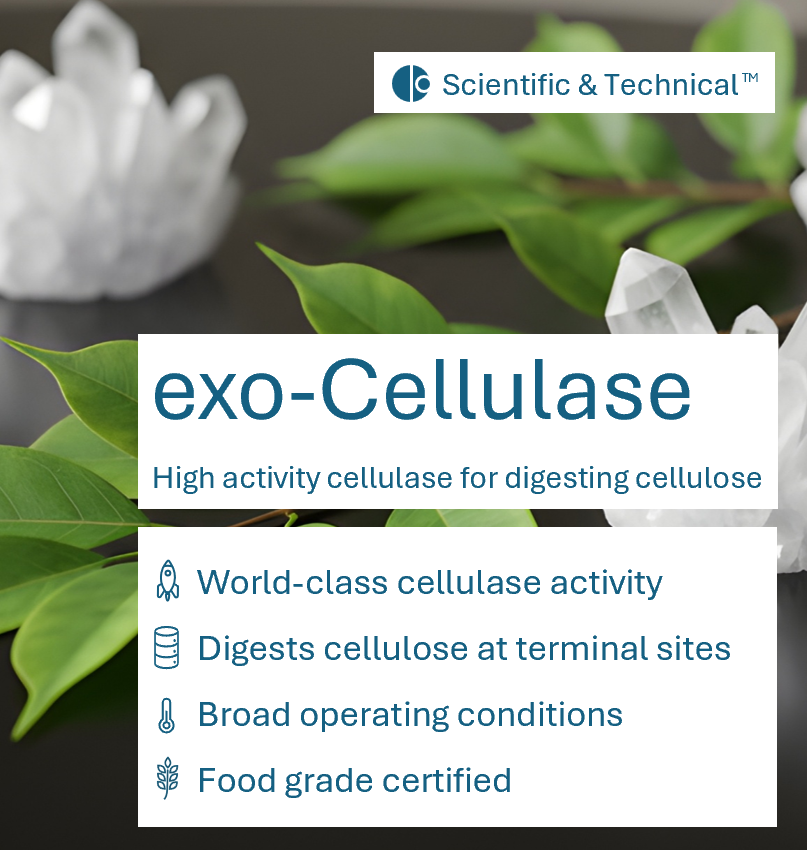 Scientific & Technical™

exo-Cellulase

High activity cellulase for digesting cellulose

World-class cellulase activity

Digests cellulose at terminal sites

Broad operating conditions

Food grade certified